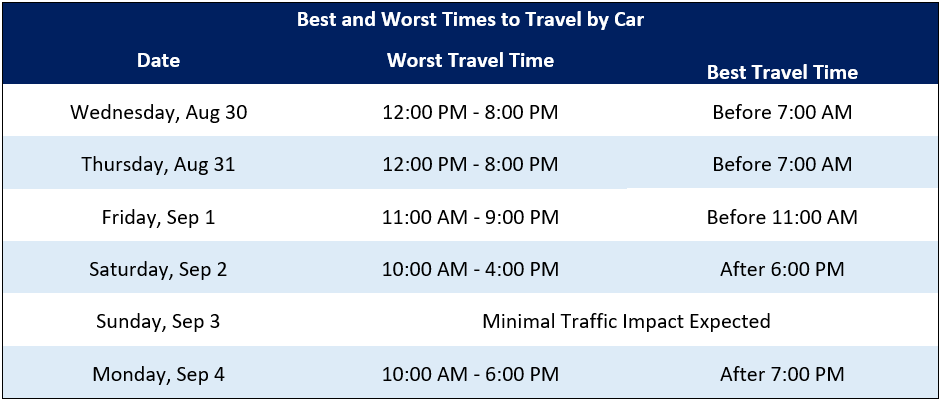 Best and Worst Times to Travel by Car

| Date | Worst Travel Time | Best Travel Time |
|---|---|---|
| Wednesday, Aug 30 | 12:00 PM - 8:00 PM | Before 7:00 AM |
| Thursday, Aug 31 | 12:00 PM - 8:00 PM | Before 7:00 AM |
| Friday, Sep 1 | 11:00 AM - 9:00 PM | Before 11:00 AM |
| Saturday, Sep 2 | 10:00 AM - 4:00 PM | After 6:00 PM |
| Sunday, Sep 3 | Minimal Traffic Impact Expected | |
| Monday, Sep 4 | 10:00 AM - 6:00 PM | After 7:00 PM |